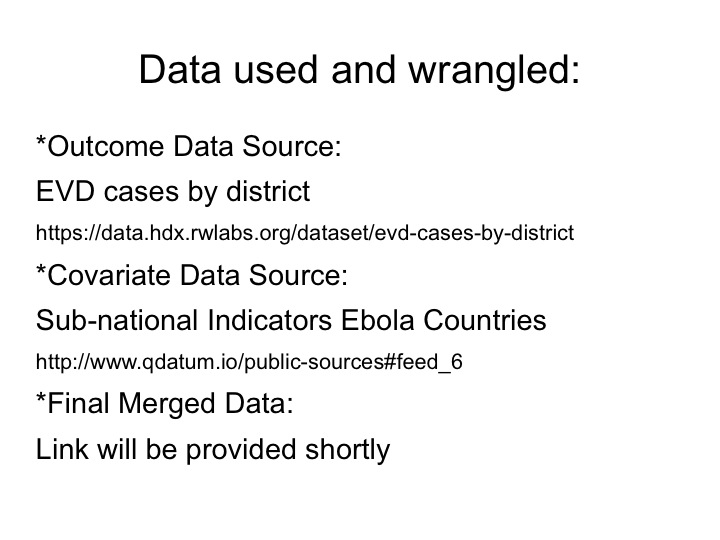 Data used and wrangled:

*Outcome Data Source:

EVD cases by district

https://data.hdx.rwlabs.org/dataset/evd-cases-by-district

*Covariate Data Source:

Sub-national Indicators Ebola Countries

http://www.qdatum.io/public-sources#feed_6

*Final Merged Data:

Link will be provided shortly